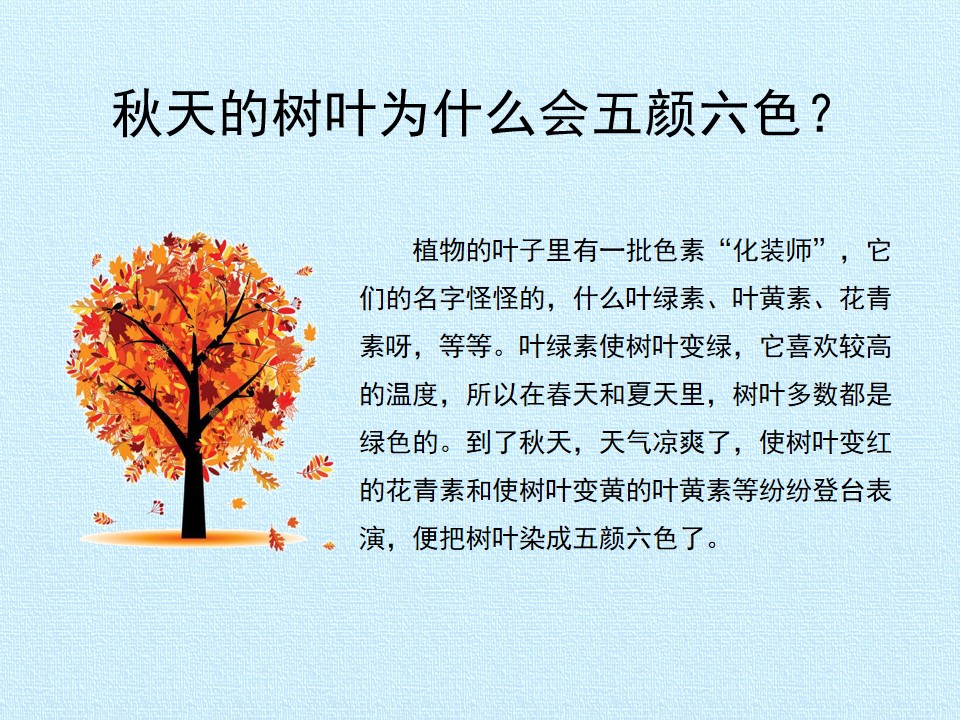 秋天的树叶为什么会五颜六色？

植物的叶子里有一批色素“化装师”，它们的名字怪怪的，什么叶绿素、叶黄素、花青素呀，等等。叶绿素使树叶变绿，它喜欢较高的温度，所以在春天和夏天里，树叶多数都是绿色的。到了秋天，天气凉爽了，使树叶变红的花青素和使树叶变黄的叶黄素等纷纷登台表演，便把树叶染成五颜六色了。